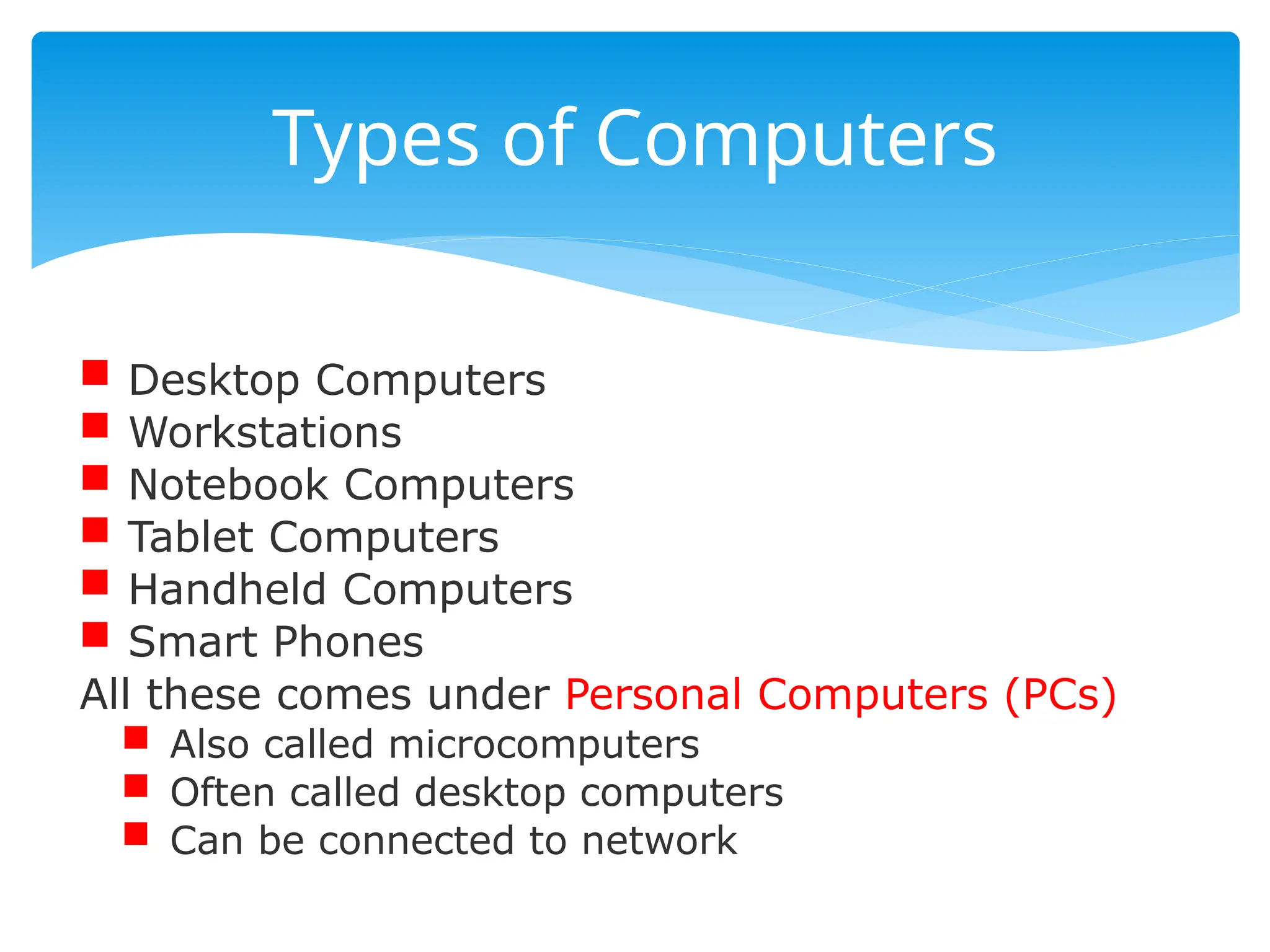 Types of Computers

- Desktop Computers
- Workstations
- Notebook Computers
- Tablet Computers
- Handheld Computers
- Smart Phones

All these comes under Personal Computers (PCs)
- Also called microcomputers
- Often called desktop computers
- Can be connected to network